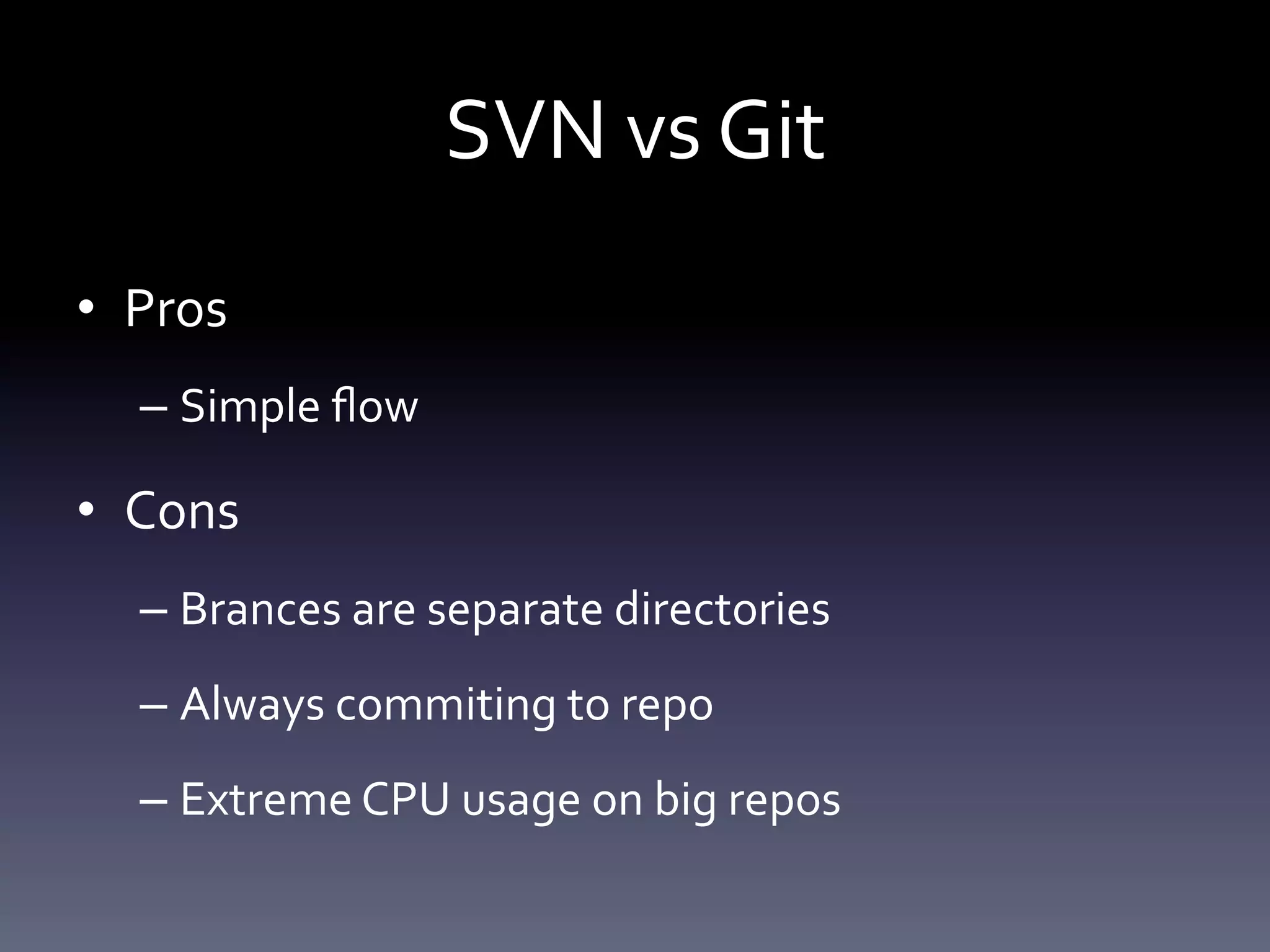 SVN vs Git

• Pros

– Simple flow

• Cons

– Brances are separate directories

– Always commiting to repo

– Extreme CPU usage on big repos